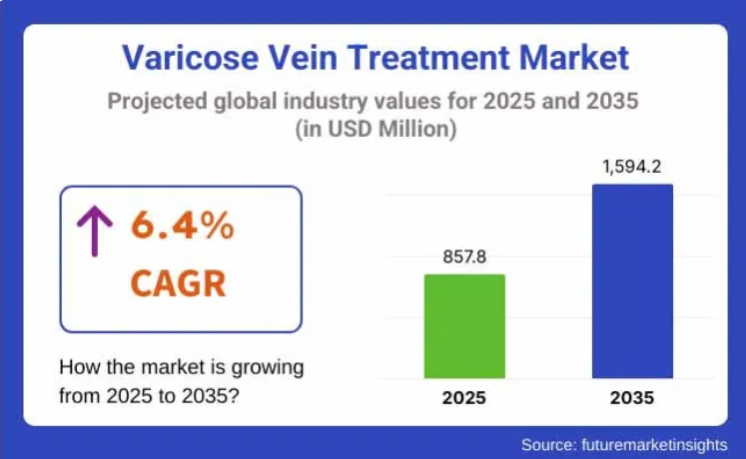 Varicose Vein Treatment Market

Projected global industry values for 2025 and 2035 (in USD Million)

↑ 6.4% CAGR

How the market is growing from 2025 to 2035?

857.8

1,594.2

2025

2035

Source: futuremarketinsights